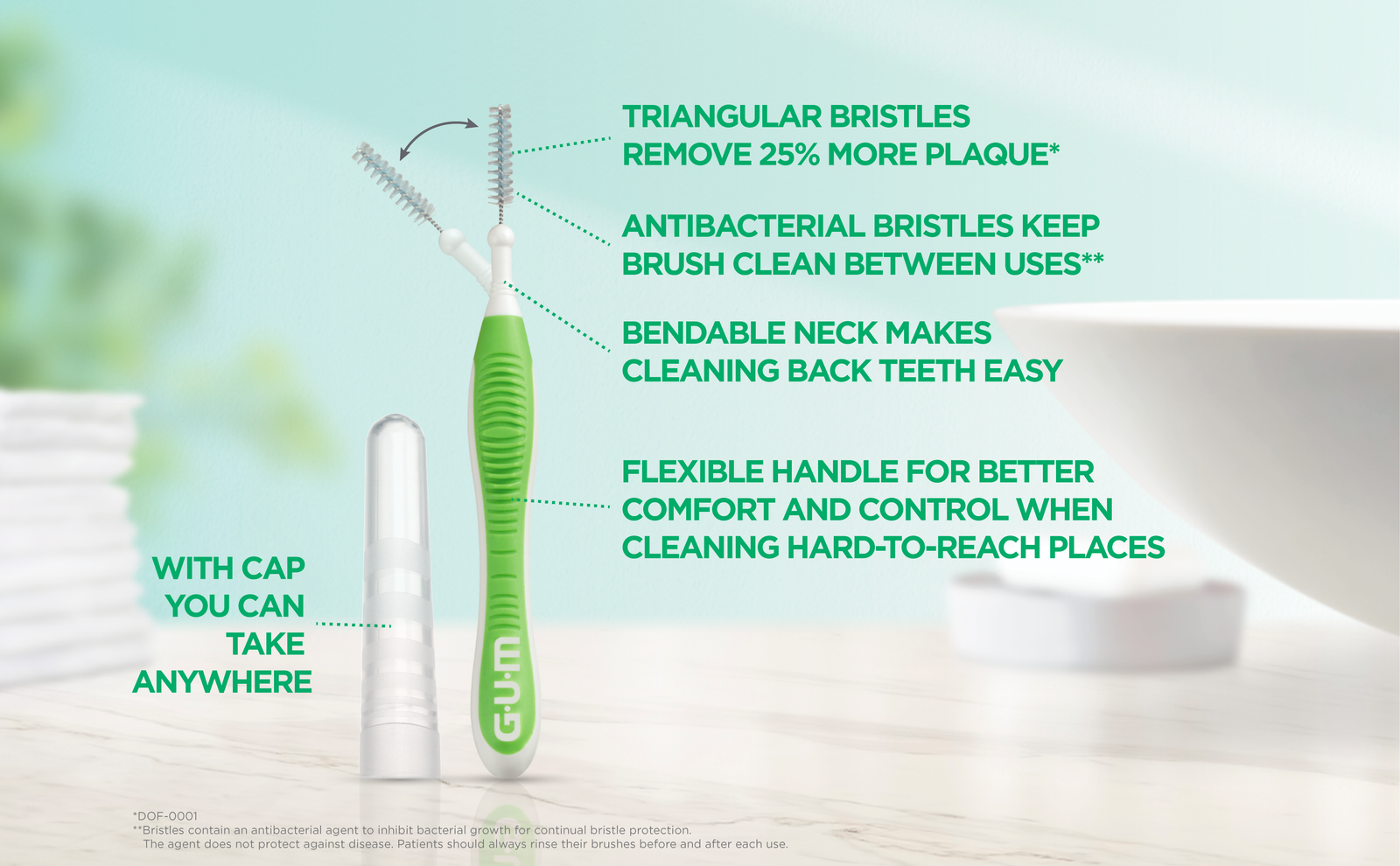 TRIANGULAR BRISTLES REMOVE 25% MORE PLAQUE*

ANTIBACTERIAL BRISTLES KEEP BRUSH CLEAN BETWEEN USES**

BENDABLE NECK MAKES CLEANING BACK TEETH EASY

FLEXIBLE HANDLE FOR BETTER COMFORT AND CONTROL WHEN CLEANING HARD-TO-REACH PLACES

WITH CAP YOU CAN TAKE ANYWHERE

G·U·M

*DOF-0001
**Bristles contain an antibacterial agent to inhibit bacterial growth for continual bristle protection.
The agent does not protect against disease. Patients should always rinse their brushes before and after each use.